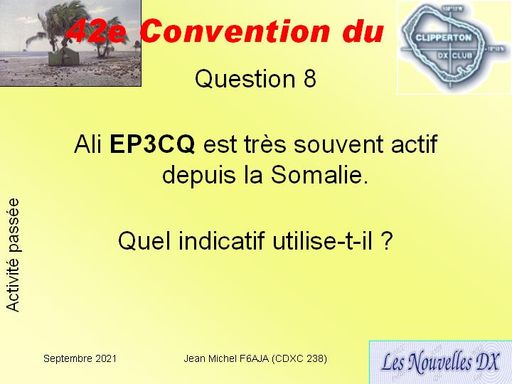 42e Convention du

CLIPPERTON
DX CLUB

Question 8

Ali **EP3CQ** est très souvent actif depuis la Somalie.

Quel indicatif utilise-t-il ?

Activité passée

Septembre 2021

Jean Michel F6AJA (CDXC 238)

Les Nouvelles DX